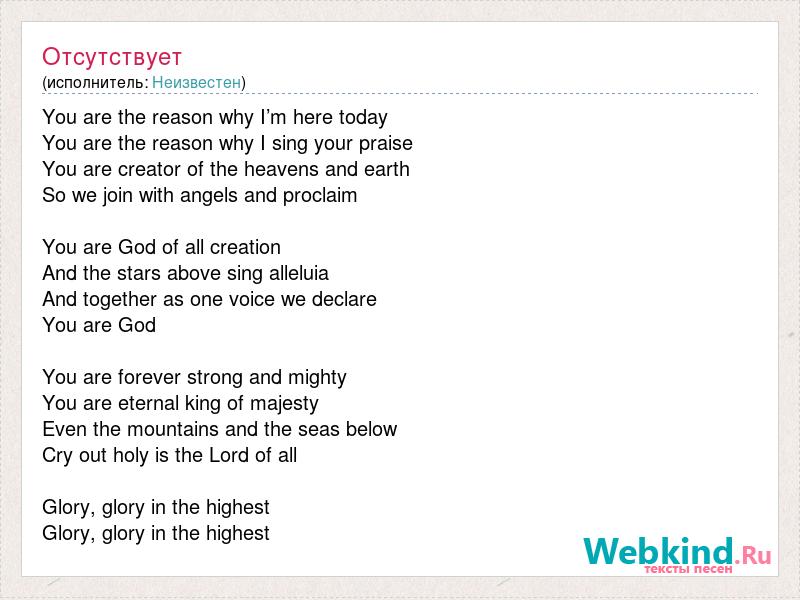 Отсутствует
(исполнитель: Неизвестен)

You are the reason why I'm here today
You are the reason why I sing your praise
You are creator of the heavens and earth
So we join with angels and proclaim

You are God of all creation
And the stars above sing alleluia
And together as one voice we declare
You are God

You are forever strong and mighty
You are eternal king of majesty
Even the mountains and the seas below
Cry out holy is the Lord of all

Glory, glory in the highest
Glory, glory in the highest

Webkind.Ru
тексты песен